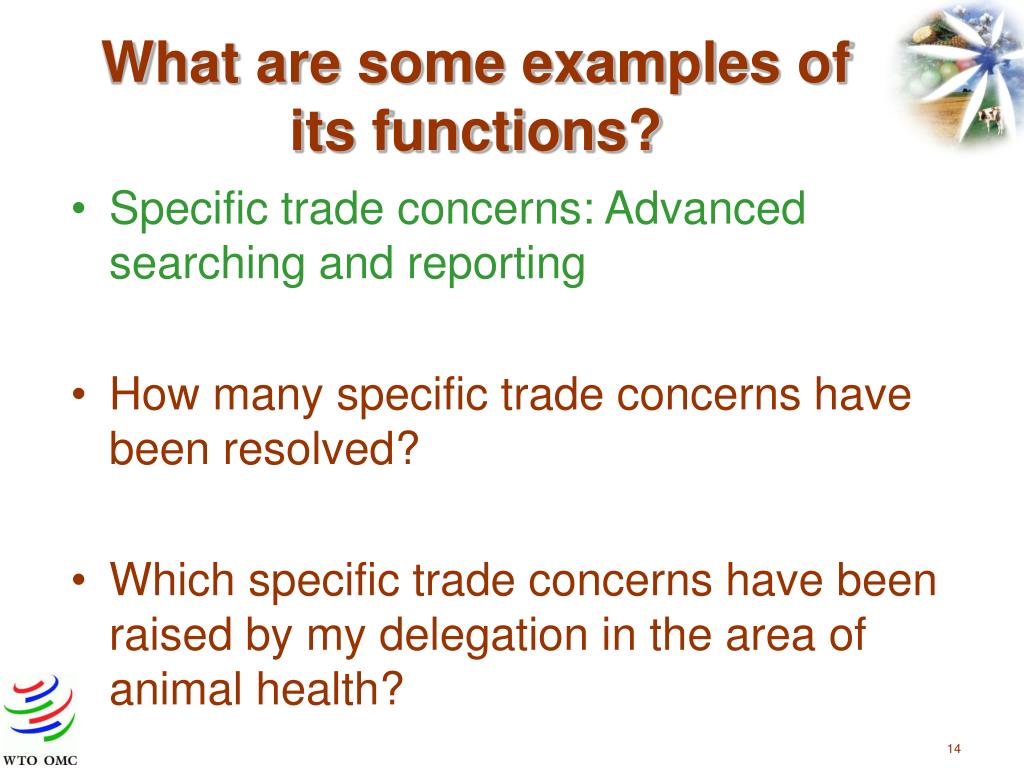 What are some examples of its functions?

• Specific trade concerns: Advanced searching and reporting

• How many specific trade concerns have been resolved?

• Which specific trade concerns have been raised by my delegation in the area of animal health?

WTO OMC

14